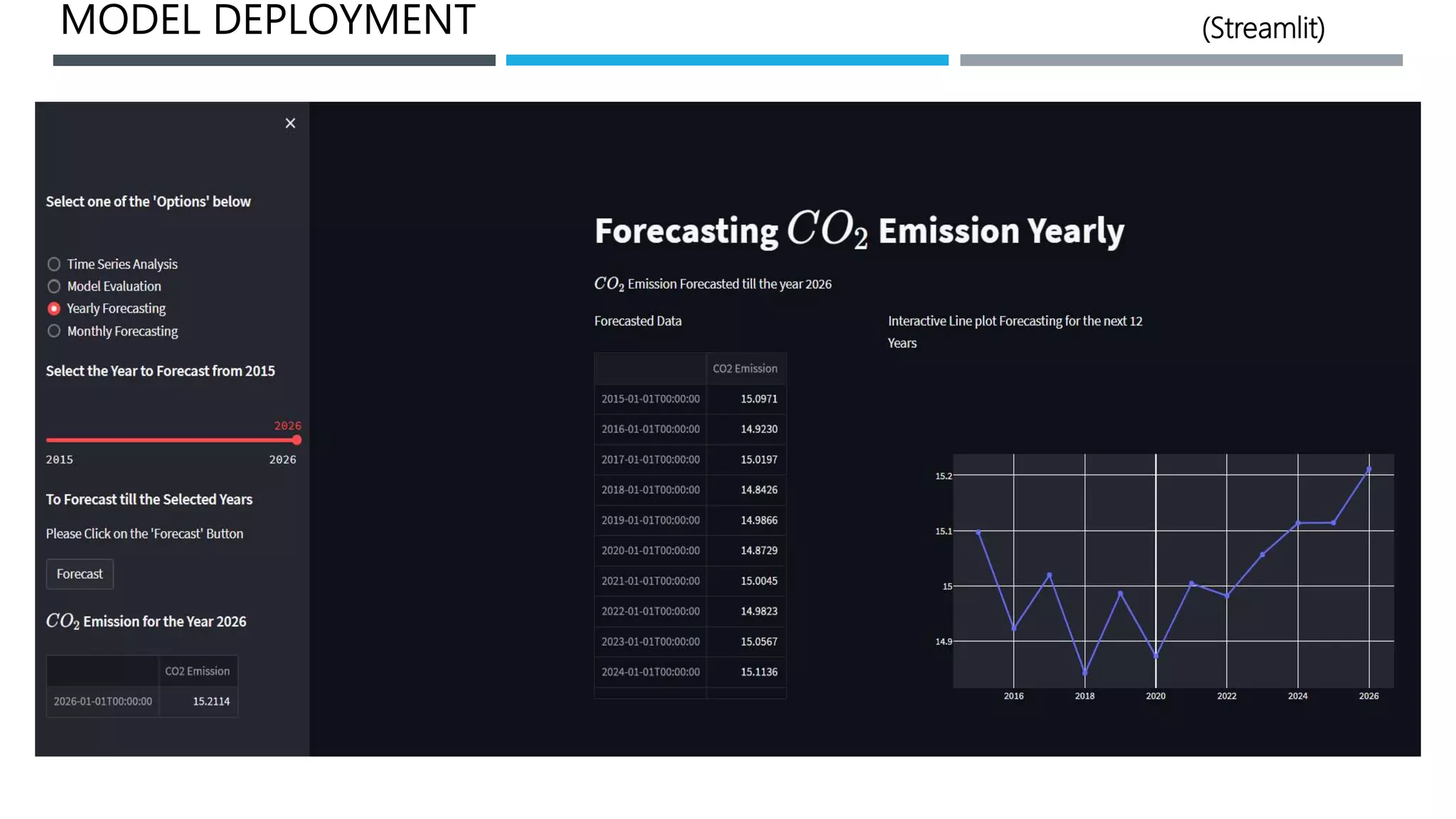 MODEL DEPLOYMENT

(Streamlit)

×

Select one of the 'Options' below

Time Series Analysis
Model Evaluation
Yearly Forecasting
Monthly Forecasting

Select the Year to Forecast from 2015

2026
2015
2026

To Forecast till the Selected Years

Please Click on the 'Forecast' Button

Forecast

$CO_2$ Emission for the Year 2026

| | CO2 Emission |
|---|---|
| 2026-01-01T00:00:00 | 15.2114 |

Forecasting $CO_2$ Emission Yearly

$CO_2$ Emission Forecasted till the year 2026

Forecasted Data

| | CO2 Emission |
|---|---|
| 2015-01-01T00:00:00 | 15.0971 |
| 2016-01-01T00:00:00 | 14.9230 |
| 2017-01-01T00:00:00 | 15.0197 |
| 2018-01-01T00:00:00 | 14.8426 |
| 2019-01-01T00:00:00 | 14.9866 |
| 2020-01-01T00:00:00 | 14.8729 |
| 2021-01-01T00:00:00 | 15.0045 |
| 2022-01-01T00:00:00 | 14.9823 |
| 2023-01-01T00:00:00 | 15.0567 |
| 2024-01-01T00:00:00 | 15.1136 |

Interactive Line plot Forecasting for the next 12 Years

15.2
15.1
15
14.9
2016
2018
2020
2022
2024
2026